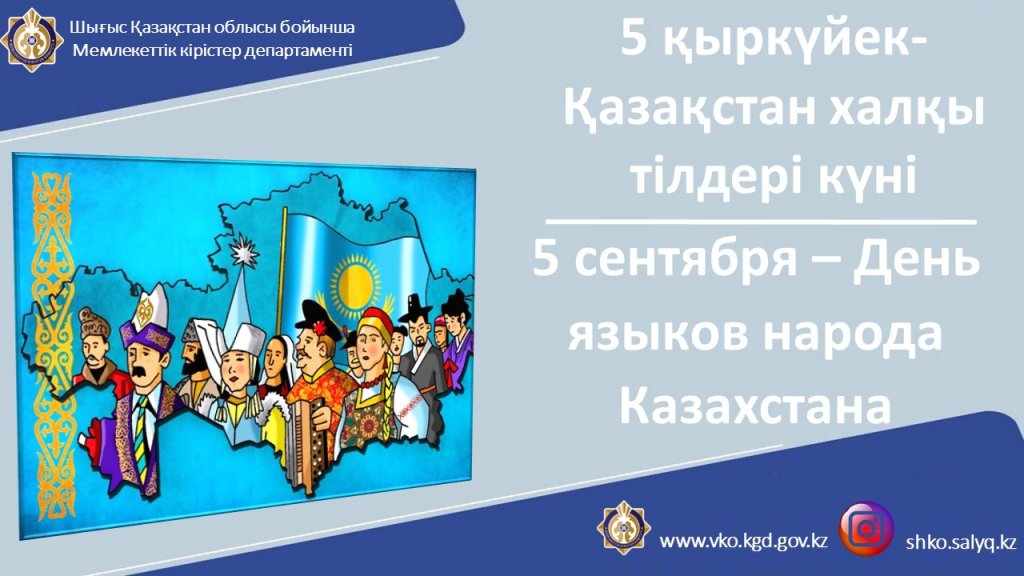 Шығыс Қазақстан облысы бойынша
Мемлекеттік кірістер департаменті

5 қыркүйек-
Қазақстан халқы тілдері күні

5 сентября – День языков народа Казахстана

www.vko.kgd.gov.kz

shko.salyq.kz